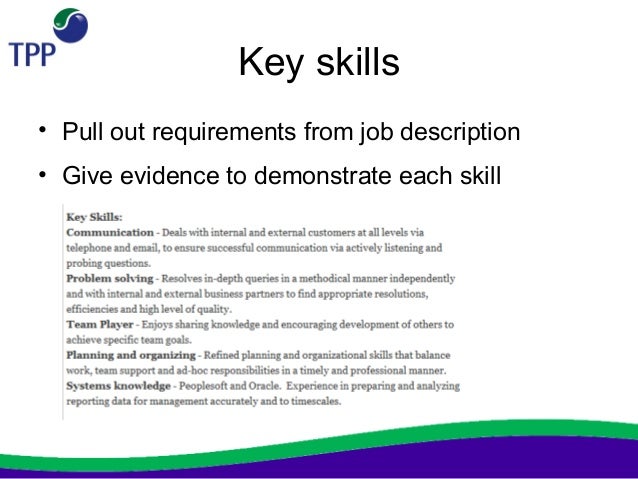 TPP

Key skills

• Pull out requirements from job description
• Give evidence to demonstrate each skill

Key Skills:
Communication - Deals with internal and external customers at all levels via telephone and email, to ensure successful communication via actively listening and probing questions.
Problem solving - Resolves in-depth queries in a methodical manner independently and with internal and external business partners to find appropriate resolutions, efficiencies and high level of quality.
Team Player - Enjoys sharing knowledge and encouraging development of others to achieve specific team goals.
Planning and organizing - Refined planning and organizational skills that balance work, team support and ad-hoc responsibilities in a timely and professional manner.
Systems knowledge - Peoplesoft and Oracle. Experience in preparing and analyzing reporting data for management accurately and to timescales.